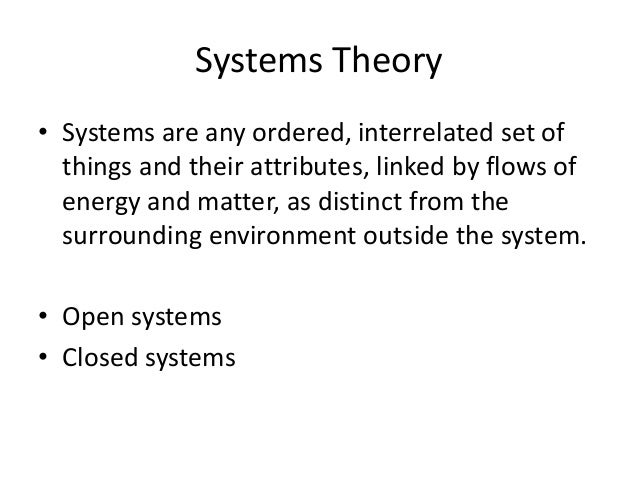 Systems Theory

• Systems are any ordered, interrelated set of things and their attributes, linked by flows of energy and matter, as distinct from the surrounding environment outside the system.

• Open systems
• Closed systems